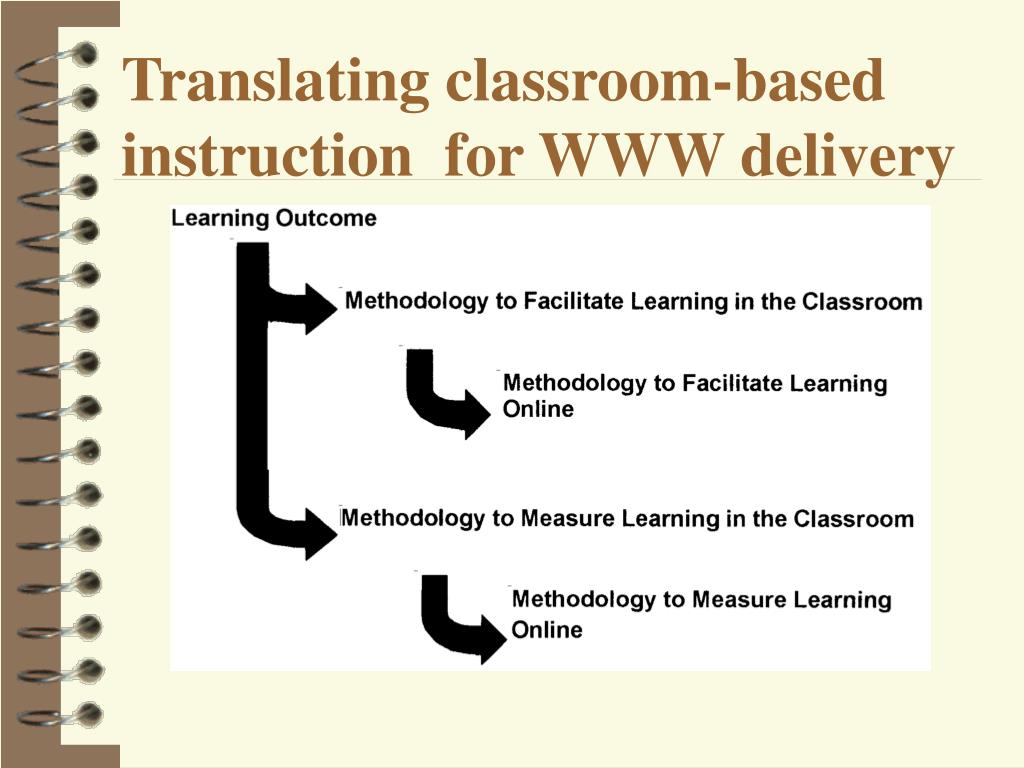 Translating classroom-based instruction for WWW delivery

Learning Outcome

Methodology to Facilitate Learning in the Classroom

Methodology to Facilitate Learning Online

Methodology to Measure Learning in the Classroom

Methodology to Measure Learning Online